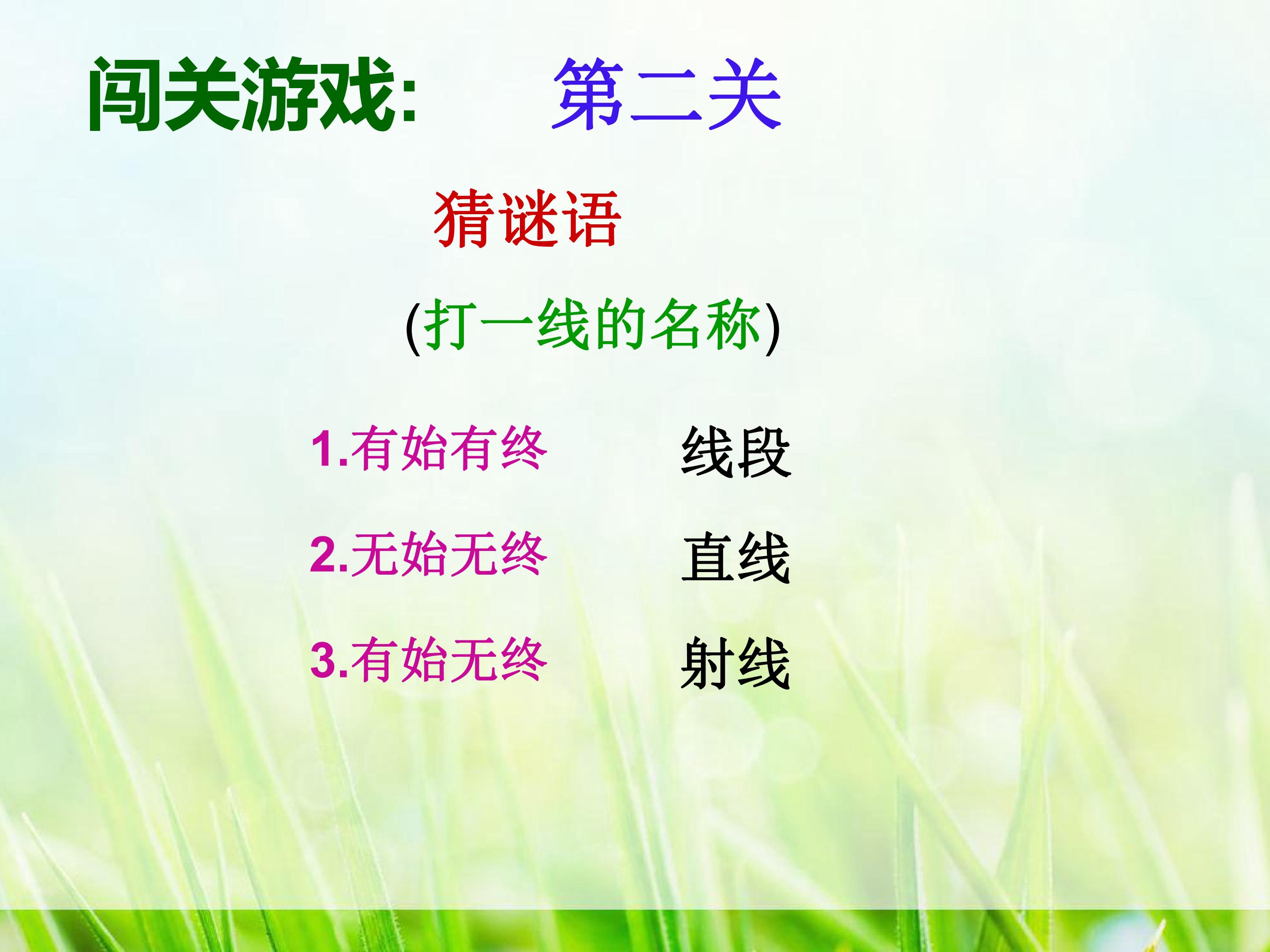 闯关游戏: 第二关

猜谜语

(打一线的名称)

1.有始有终 线段

2.无始无终 直线

3.有始无终 射线